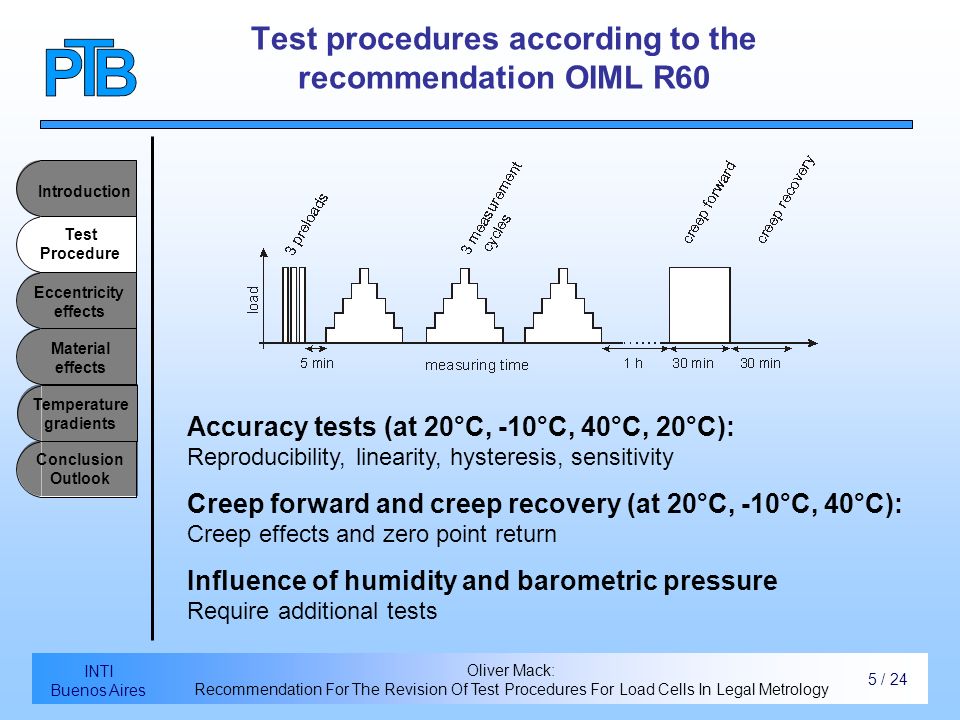 PTB

Test procedures according to the recommendation OIML R60

Introduction

Test Procedure

Eccentricity effects

Material effects

Temperature gradients

Conclusion Outlook

3 preloads

3 measurement cycles

creep forward

creep recovery

load

5 min

measuring time

1 h

30 min

30 min

Accuracy tests (at 20°C, -10°C, 40°C, 20°C):
Reproducibility, linearity, hysteresis, sensitivity

Creep forward and creep recovery (at 20°C, -10°C, 40°C):
Creep effects and zero point return

Influence of humidity and barometric pressure
Require additional tests

INTI
Buenos Aires

Oliver Mack:
Recommendation For The Revision Of Test Procedures For Load Cells In Legal Metrology

5 / 24